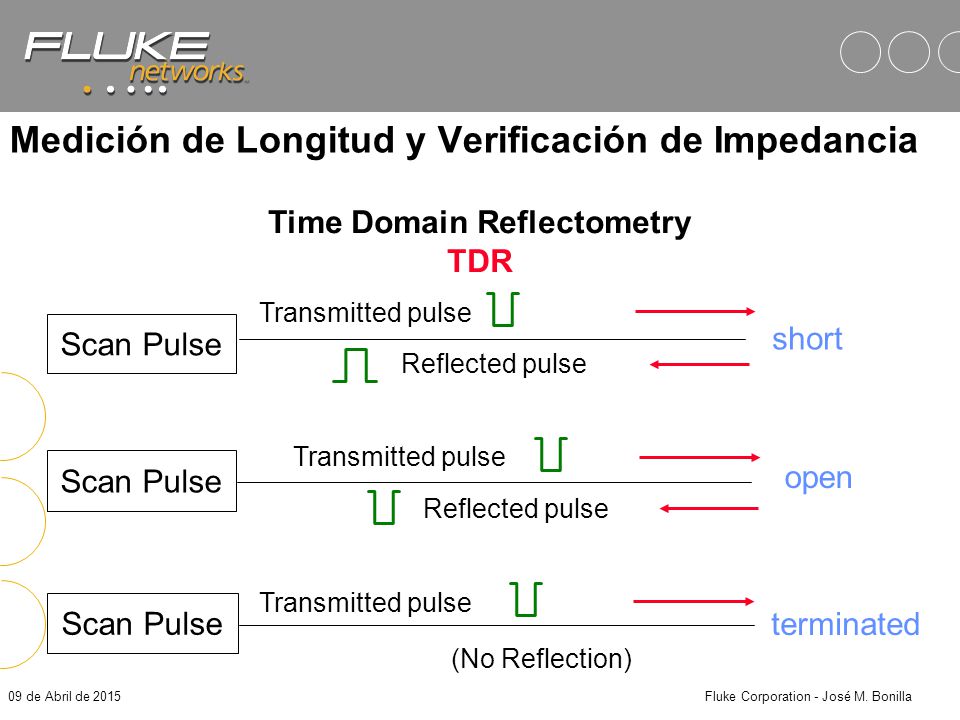 FLUKE networks

Medición de Longitud y Verificación de Impedancia

Time Domain Reflectometry
TDR

Scan Pulse
Transmitted pulse
Reflected pulse
short

Scan Pulse
Transmitted pulse
Reflected pulse
open

Scan Pulse
Transmitted pulse
(No Reflection)
terminated

09 de Abril de 2015
Fluke Corporation - José M. Bonilla